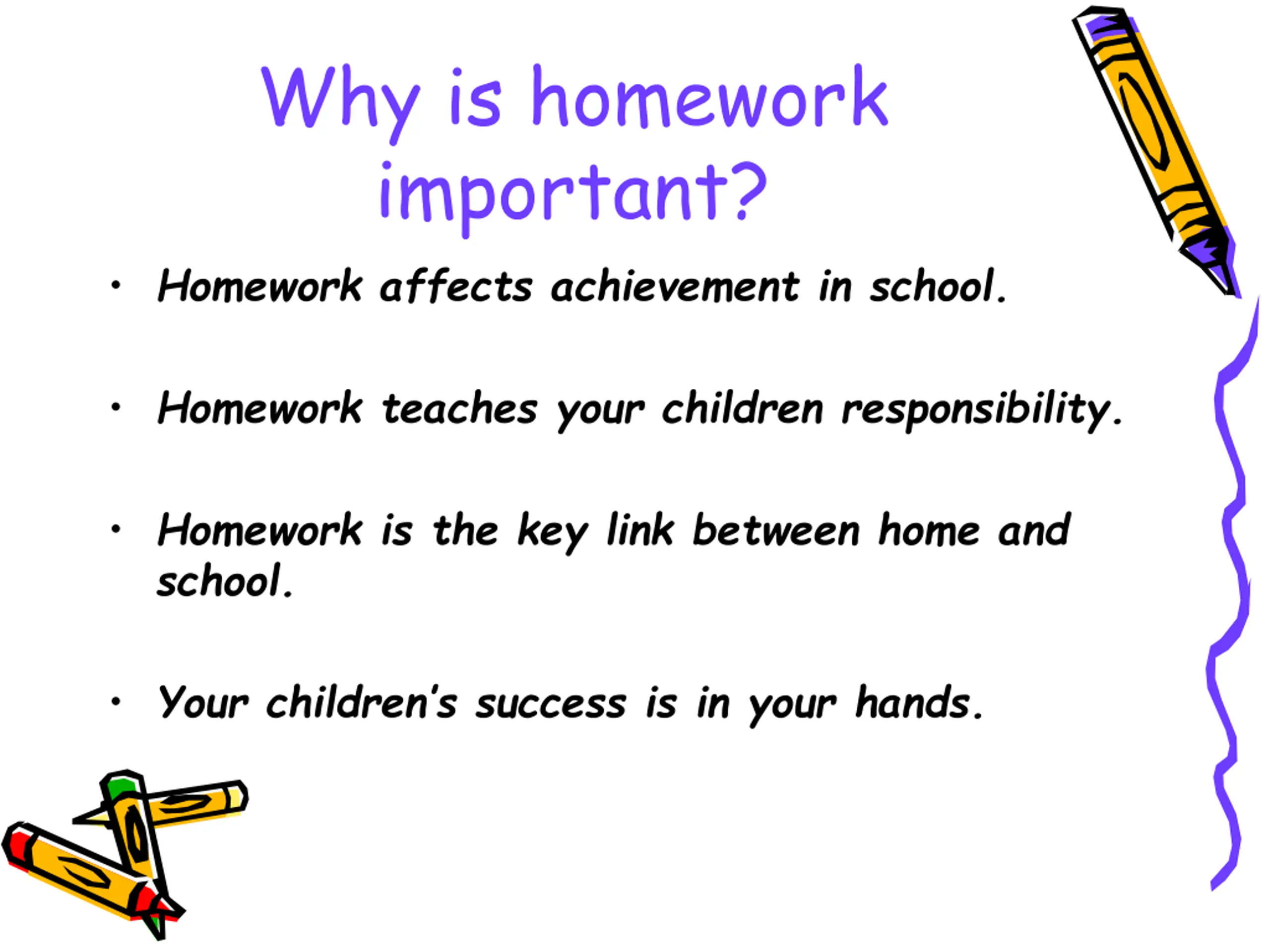 Why is homework important?

• Homework affects achievement in school.

• Homework teaches your children responsibility.

• Homework is the key link between home and school.

• Your children's success is in your hands.